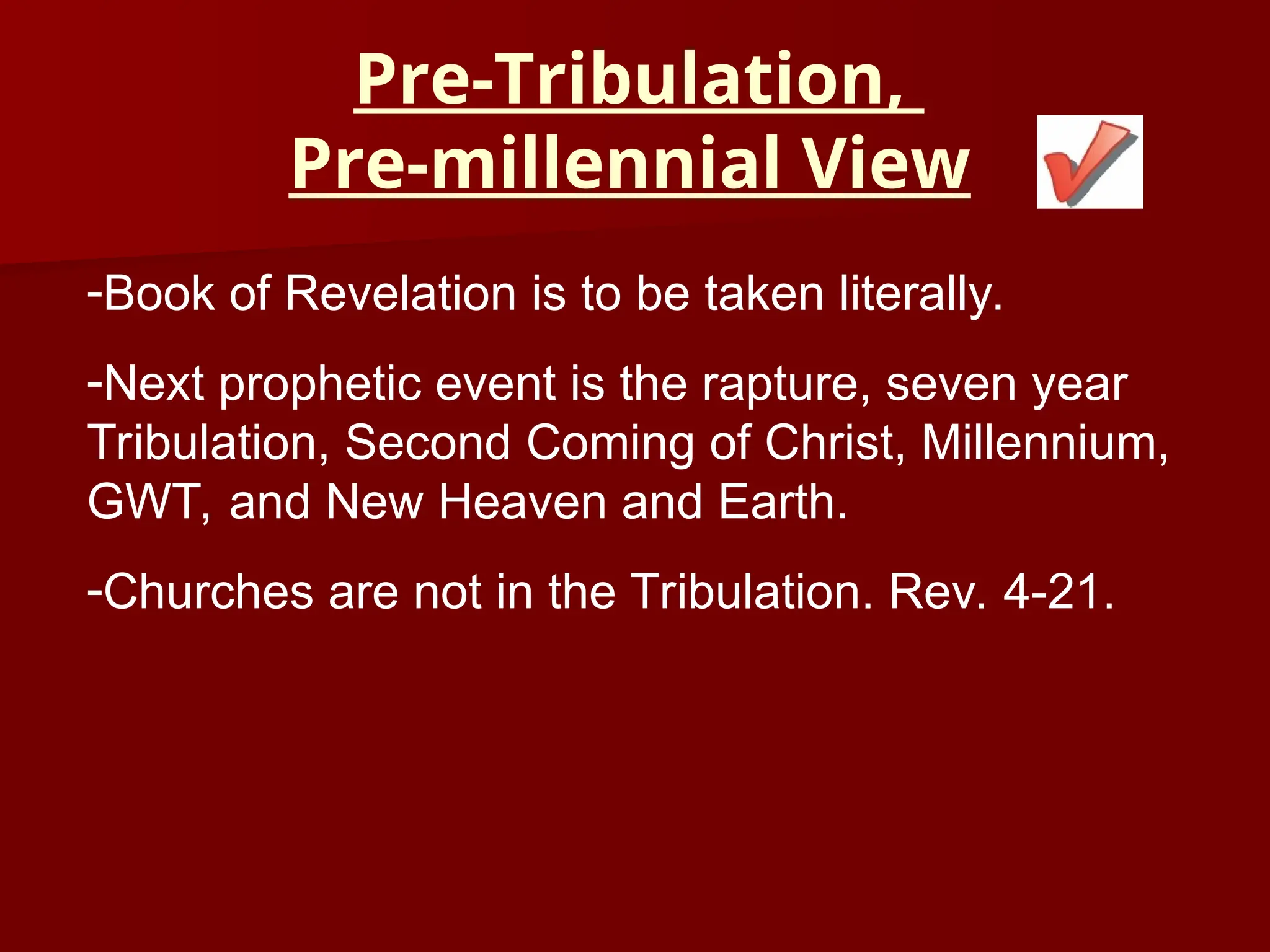 Pre-Tribulation,
Pre-millennial View

-Book of Revelation is to be taken literally.

-Next prophetic event is the rapture, seven year Tribulation, Second Coming of Christ, Millennium, GWT, and New Heaven and Earth.

-Churches are not in the Tribulation. Rev. 4-21.